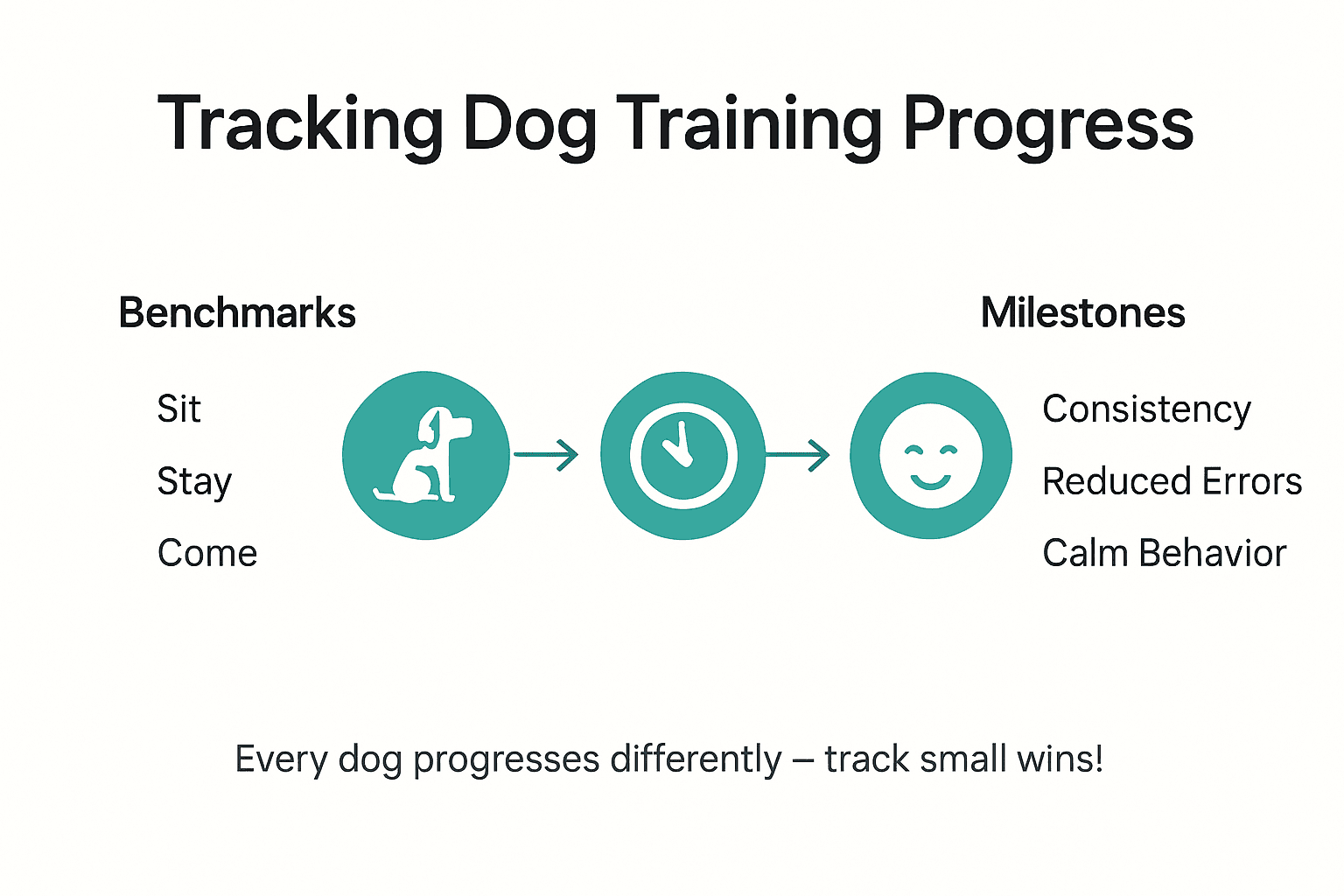 Tracking Dog Training Progress

Benchmarks

Sit

Stay

Come

Milestones

Consistency

Reduced Errors

Calm Behavior

Every dog progresses differently – track small wins!